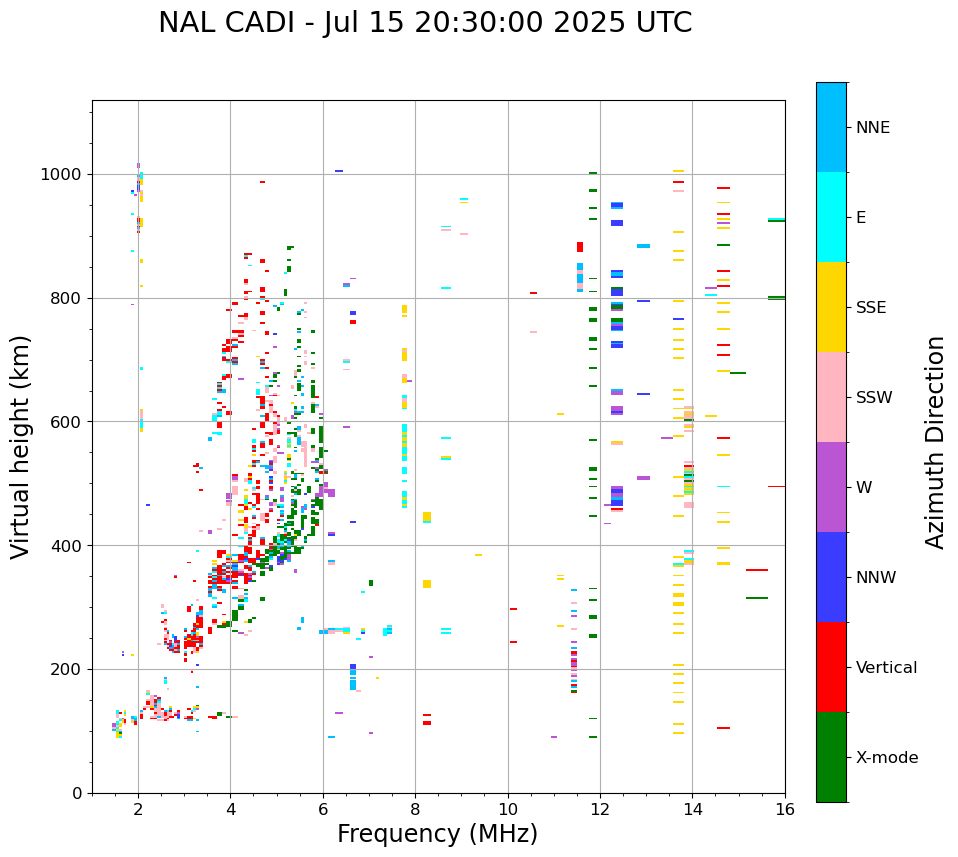 NAL CADI - Jul 15 20:30:00 2025 UTC

Virtual height (km)

1000
800
600
400
200
0

2
4
6
8
10
12
14
16

Frequency (MHz)

NNE
E
SSE
SSW
W
NNW
Vertical
X-mode

Azimuth Direction